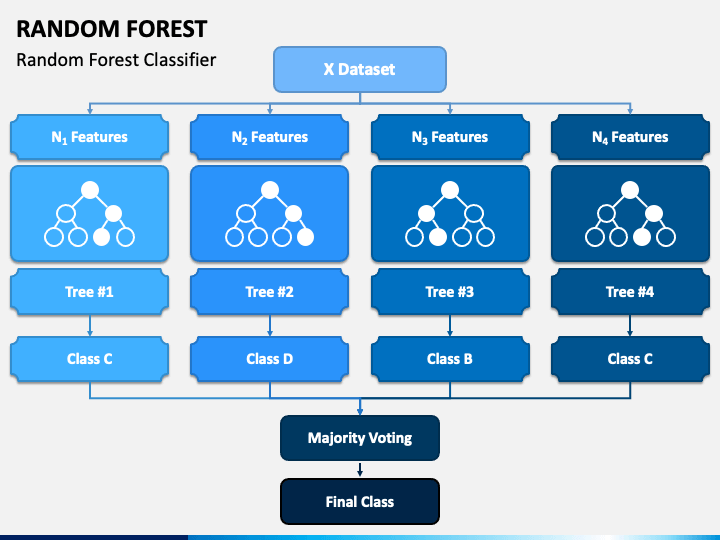 RANDOM FOREST

Random Forest Classifier

X Dataset

$N_1$ Features

$N_2$ Features

$N_3$ Features

$N_4$ Features

Tree #1

Tree #2

Tree #3

Tree #4

Class C

Class D

Class B

Class C

Majority Voting

Final Class